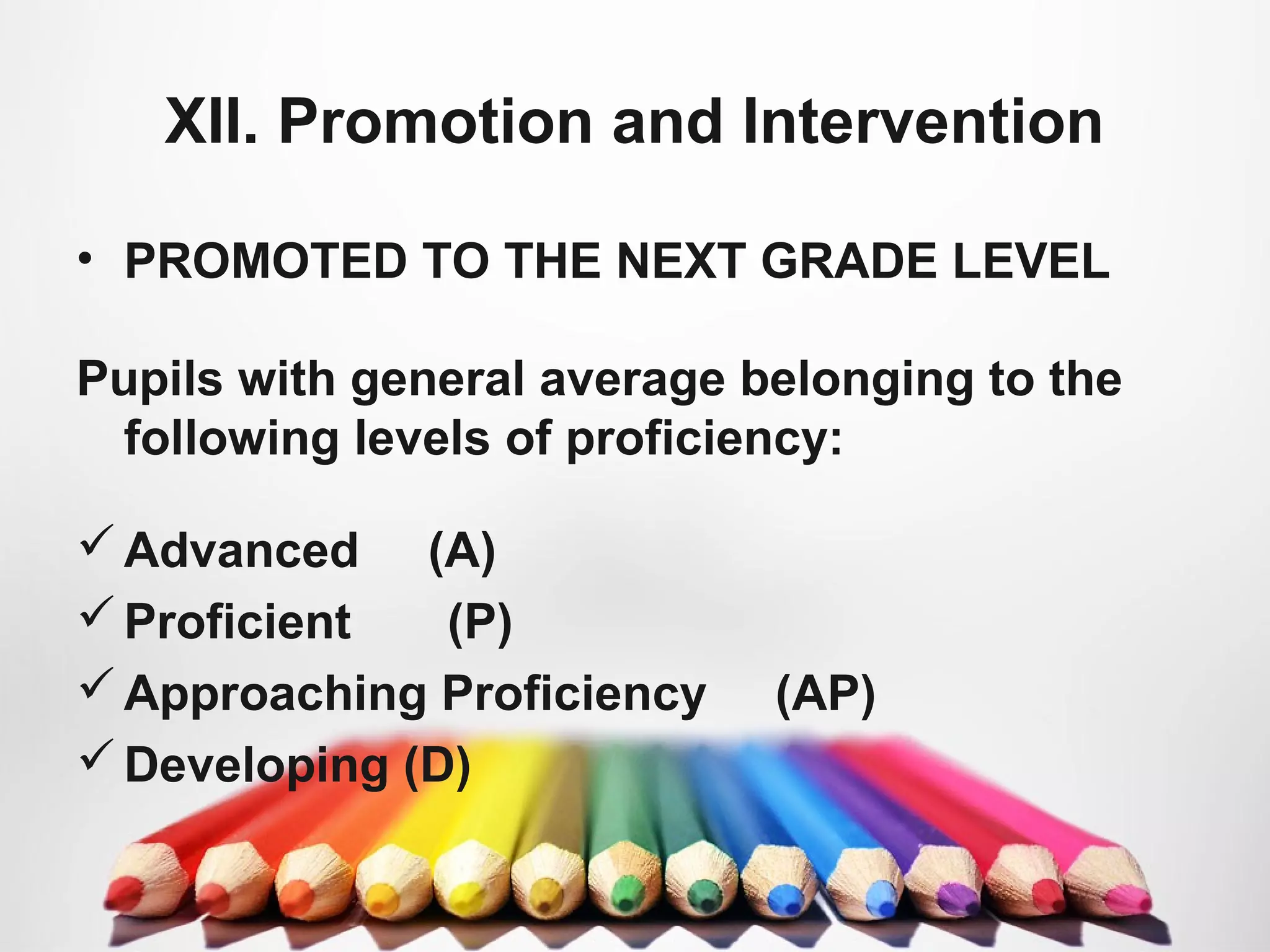 XII. Promotion and Intervention

• PROMOTED TO THE NEXT GRADE LEVEL

Pupils with general average belonging to the following levels of proficiency:

✓ Advanced (A)
✓ Proficient (P)
✓ Approaching Proficiency (AP)
✓ Developing (D)